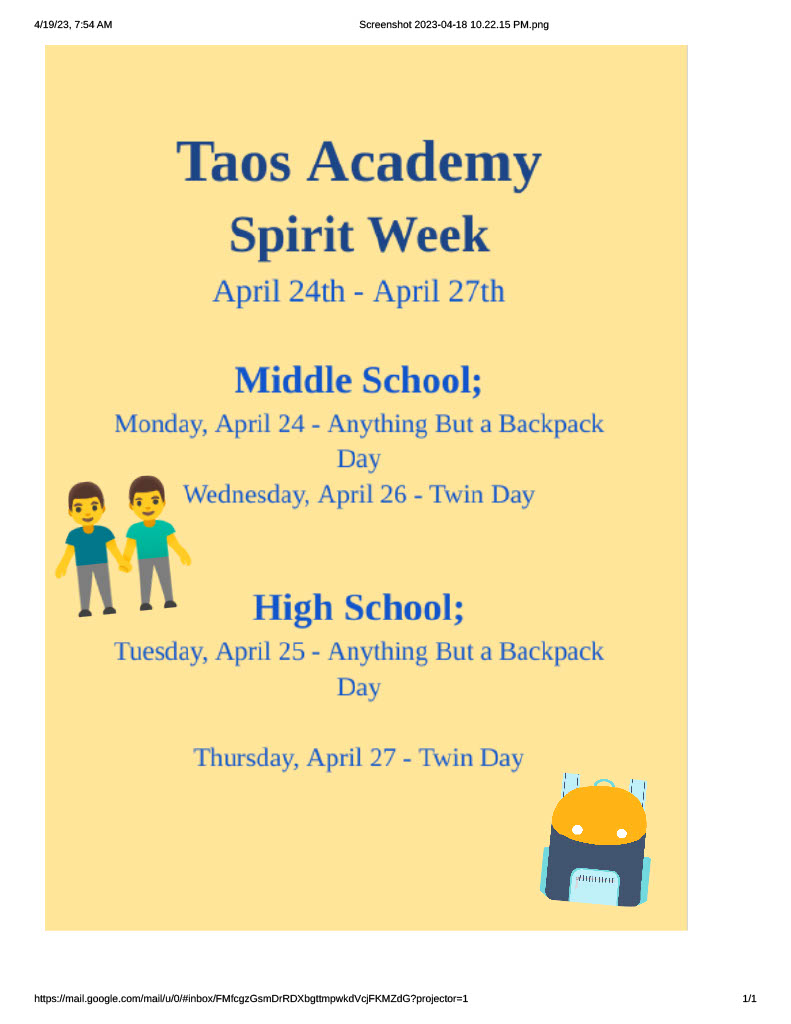 4/19/23, 7:54 AM

Screenshot 2023-04-18 10.22.15 PM.png

Taos Academy
Spirit Week
April 24th - April 27th

Middle School;
Monday, April 24 - Anything But a Backpack Day
Wednesday, April 26 - Twin Day

High School;
Tuesday, April 25 - Anything But a Backpack Day

Thursday, April 27 - Twin Day

https://mail.google.com/mail/u/0/#inbox/FMfcgzGsmDrRDXbgttmpwkdVcjFKMZdG?projector=1

1/1